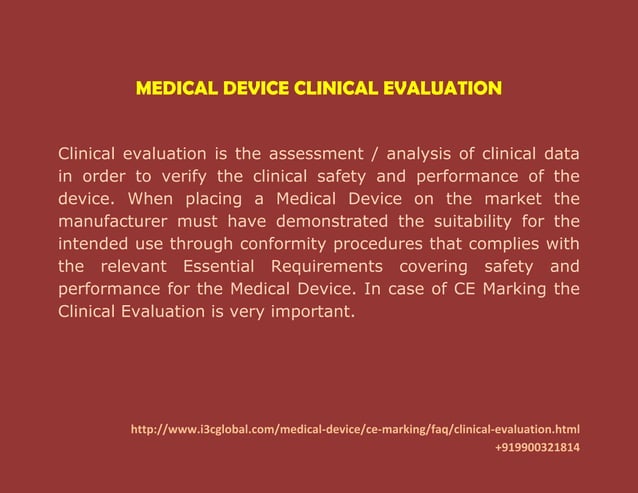 MEDICAL DEVICE CLINICAL EVALUATION

Clinical evaluation is the assessment / analysis of clinical data in order to verify the clinical safety and performance of the device. When placing a Medical Device on the market the manufacturer must have demonstrated the suitability for the intended use through conformity procedures that complies with the relevant Essential Requirements covering safety and performance for the Medical Device. In case of CE Marking the Clinical Evaluation is very important.

http://www.i3cglobal.com/medical-device/ce-marking/faq/clinical-evaluation.html
+919900321814